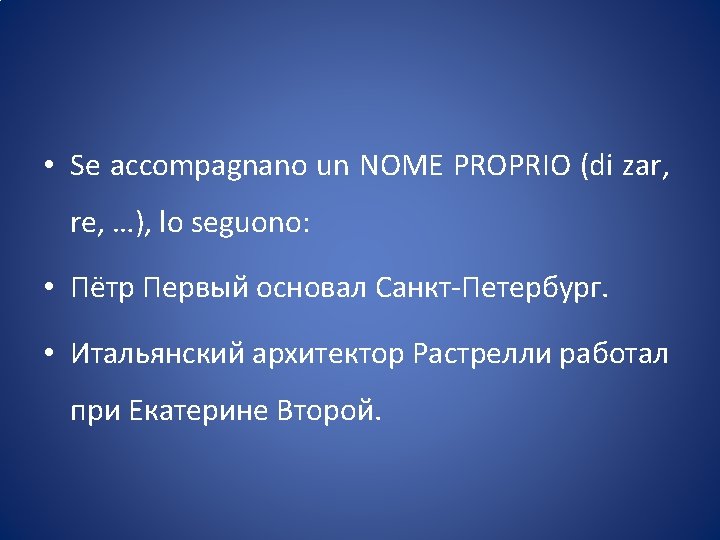 • Se accompagnano un NOME PROPRIO (di zar, re, …), lo seguono:

• Пётр Первый основал Санкт-Петербург.

• Итальянский архитектор Растрелли работал при Екатерине Второй.